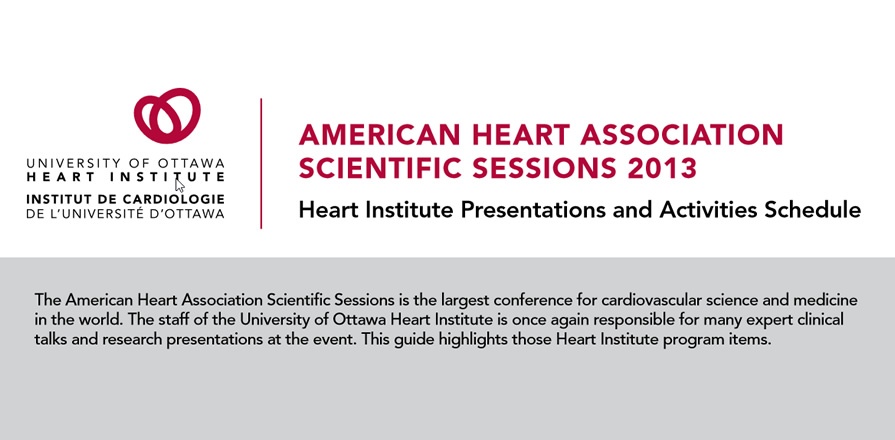 UNIVERSITY OF OTTAWA
HEART INSTITUTE
INSTITUT DE CARDIOLOGIE
DE L'UNIVERSITÉ D'OTTAWA

AMERICAN HEART ASSOCIATION
SCIENTIFIC SESSIONS 2013

Heart Institute Presentations and Activities Schedule

The American Heart Association Scientific Sessions is the largest conference for cardiovascular science and medicine in the world. The staff of the University of Ottawa Heart Institute is once again responsible for many expert clinical talks and research presentations at the event. This guide highlights those Heart Institute program items.